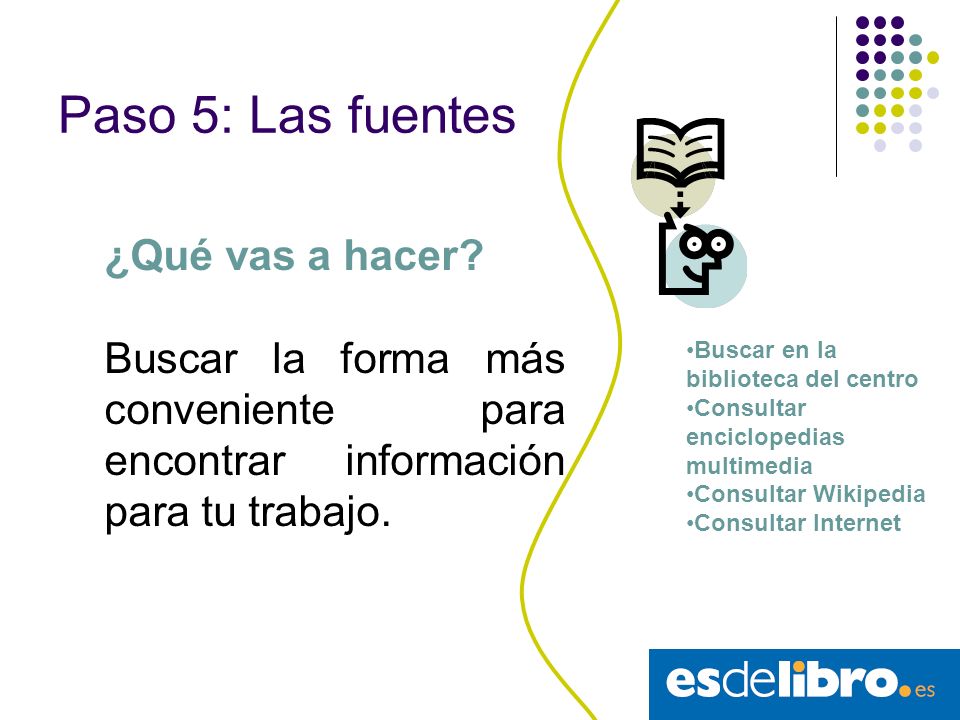 Paso 5: Las fuentes

¿Qué vas a hacer?

Buscar la forma más conveniente para encontrar información para tu trabajo.

•Buscar en la biblioteca del centro
•Consultar enciclopedias multimedia
•Consultar Wikipedia
•Consultar Internet

esdelibro.es